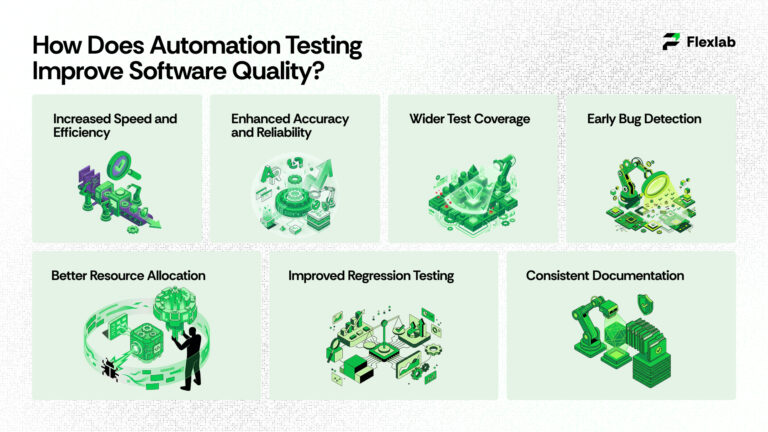 How Does Automation Testing Improve Software Quality?

Flexlab

Increased Speed and Efficiency

Enhanced Accuracy and Reliability

Wider Test Coverage

Early Bug Detection

Better Resource Allocation

Improved Regression Testing

Consistent Documentation